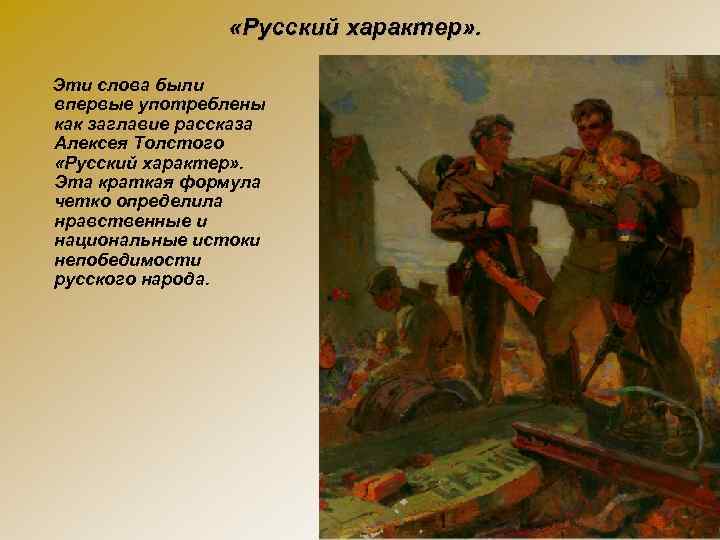 «Русский характер».

Эти слова были впервые употреблены как заглавие рассказа Алексея Толстого «Русский характер». Эта краткая формула четко определила нравственные и национальные истоки непобедимости русского народа.